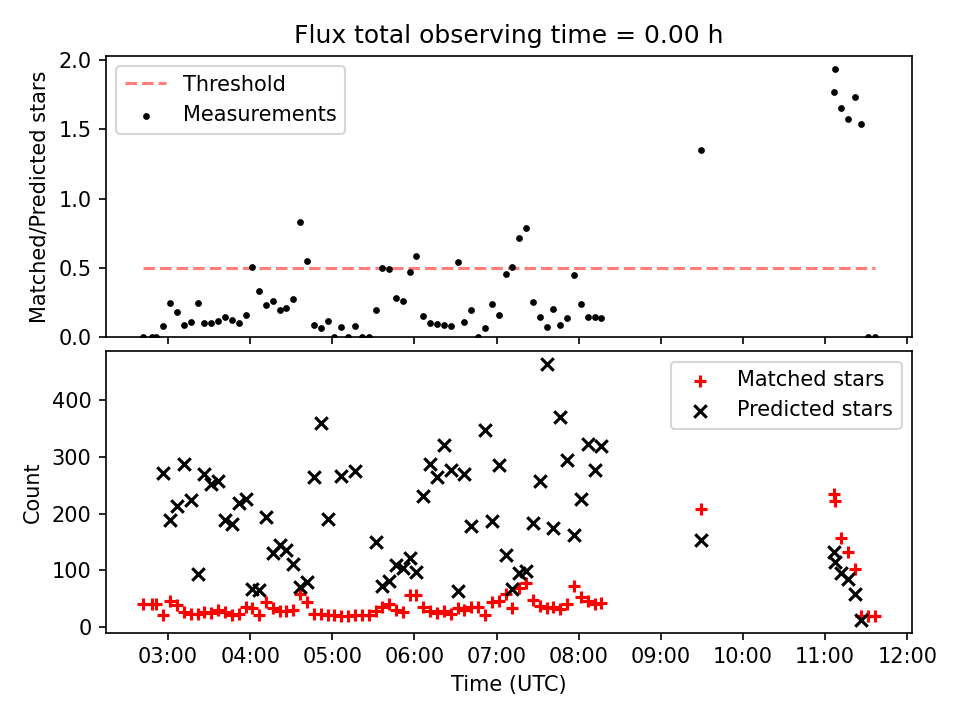 Flux total observing time = 0.00 h

Threshold
Measurements

Matched/Predicted stars
2.0
1.5
1.0
0.5
0.0

Matched stars
Predicted stars

Count
400
300
200
100
0

03:00 04:00 05:00 06:00 07:00 08:00 09:00 10:00 11:00 12:00
Time (UTC)